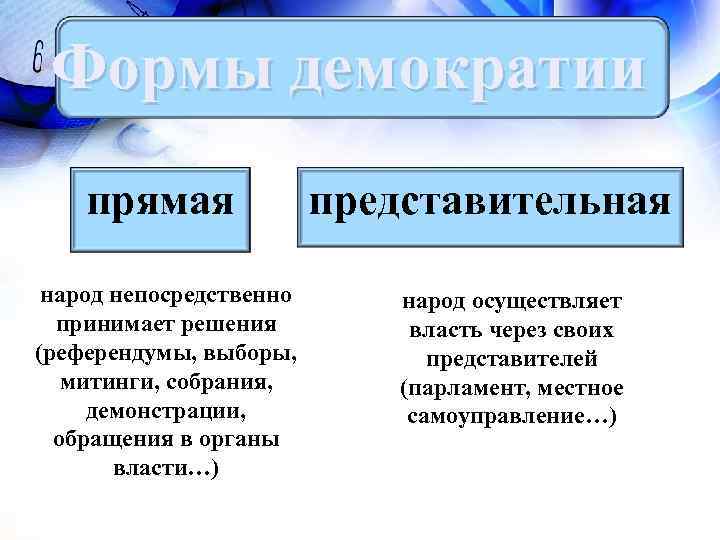 6

Формы демократии

прямая

представительная

народ непосредственно принимает решения (референдумы, выборы, митинги, собрания, демонстрации, обращения в органы власти…)

народ осуществляет власть через своих представителей (парламент, местное самоуправление…)